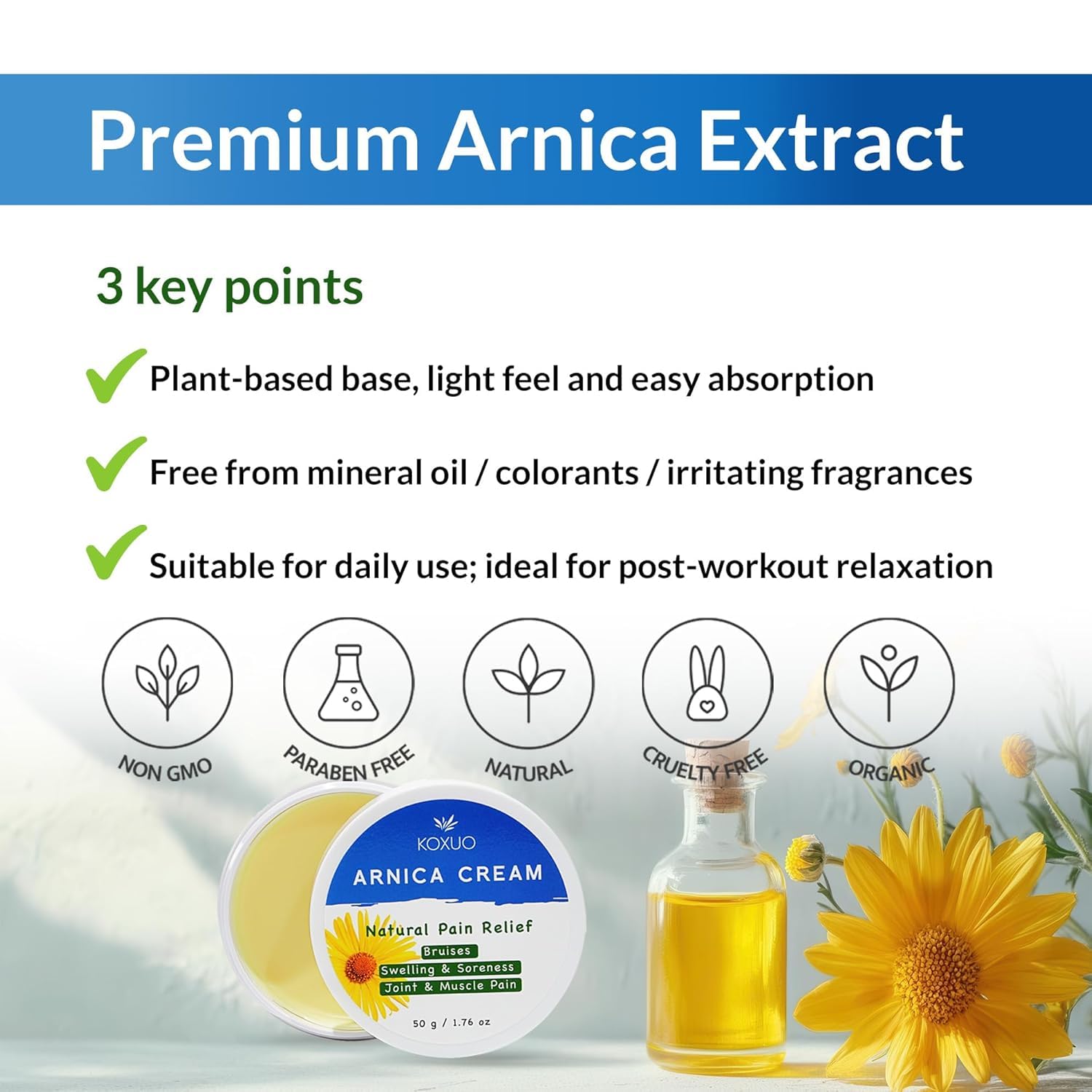 Premium Arnica Extract

3 key points

Plant-based base, light feel and easy absorption

Free from mineral oil / colorants / irritating fragrances

Suitable for daily use; ideal for post-workout relaxation

NON GMO

PARABEN FREE

NATURAL

CRUELTY FREE

ORGANIC

KOXUO

ARNICA CREAM

Natural Pain Relief

Bruises

Swelling & Soreness

Joint & Muscle Pain

50 g / 1.76 oz